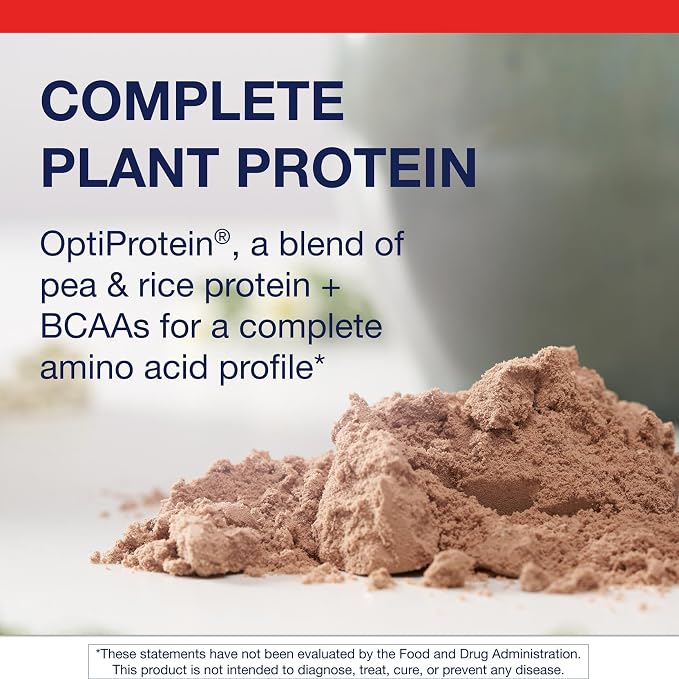 COMPLETE PLANT PROTEIN

OptiProtein®, a blend of pea & rice protein + BCAAs for a complete amino acid profile*

*These statements have not been evaluated by the Food and Drug Administration. This product is not intended to diagnose, treat, cure, or prevent any disease.